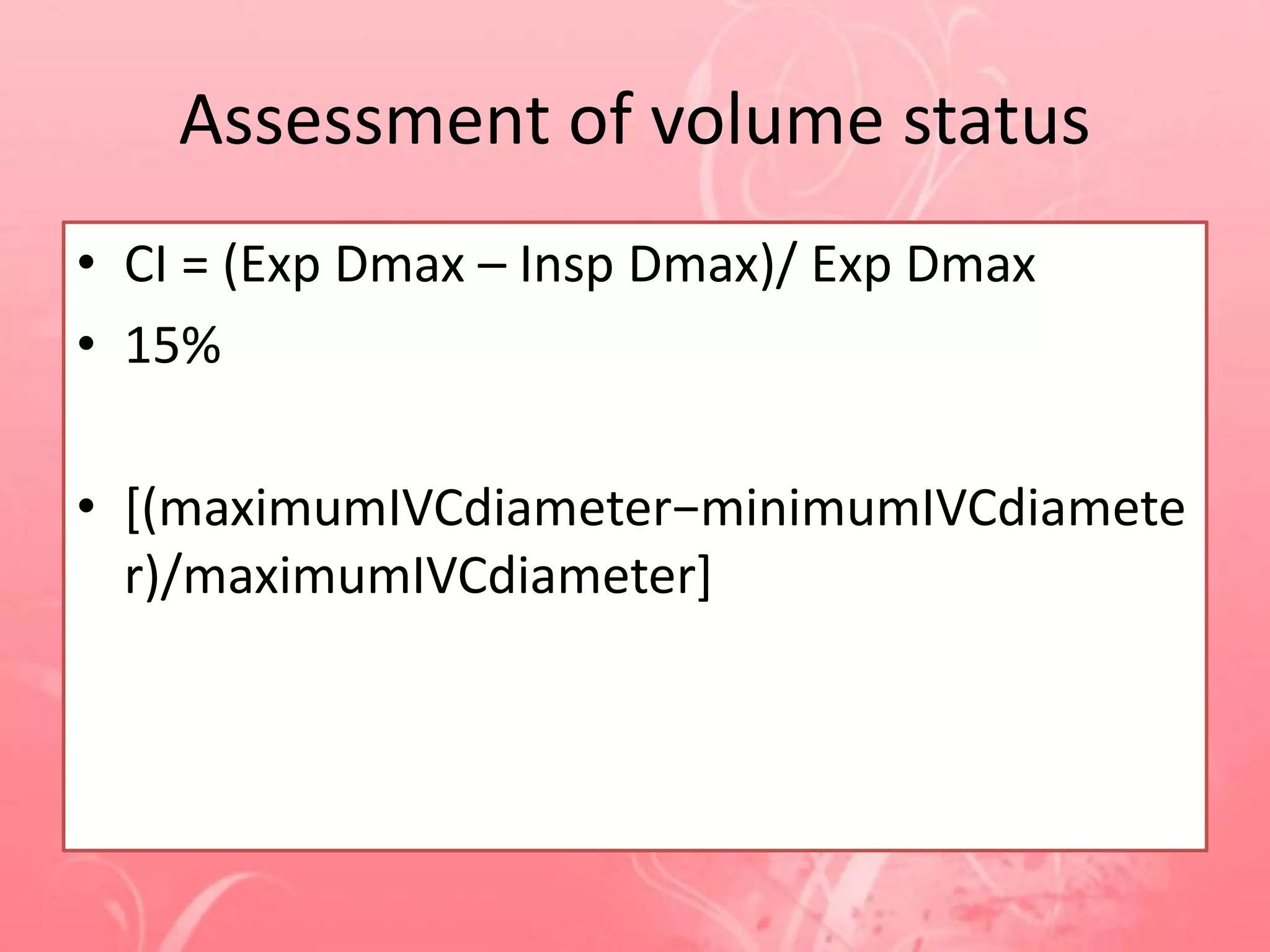 Assessment of volume status

• CI = (Exp Dmax – Insp Dmax)/ Exp Dmax
• 15%

• [(maximumIVCdiameter−minimumIVCdiameter)/maximumIVCdiameter]